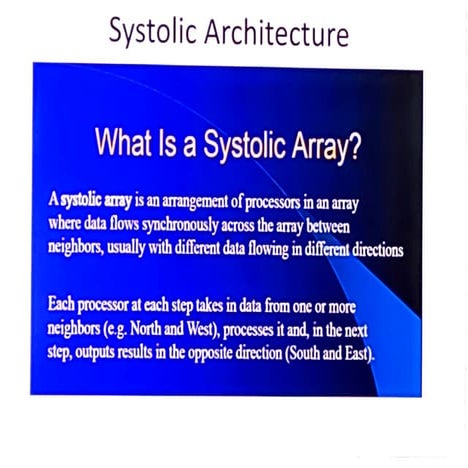 Systolic Architecture

What Is a Systolic Array?

A systolic array is an arrangement of processors in an array where data flows synchronously across the array between neighbors, usually with different data flowing in different directions

Each processor at each step takes in data from one or more neighbors (e.g. North and West), processes it and, in the next step, outputs results in the opposite direction (South and East).